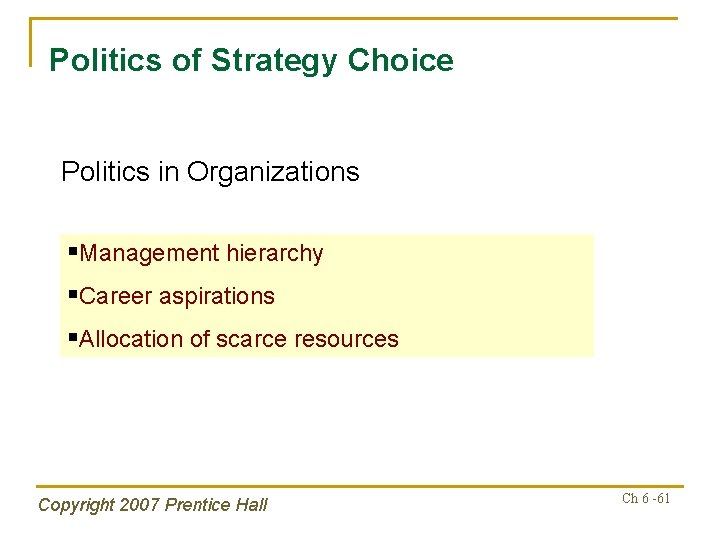 Politics of Strategy Choice

Politics in Organizations

▪Management hierarchy

▪Career aspirations

▪Allocation of scarce resources

Copyright 2007 Prentice Hall

Ch 6 -61